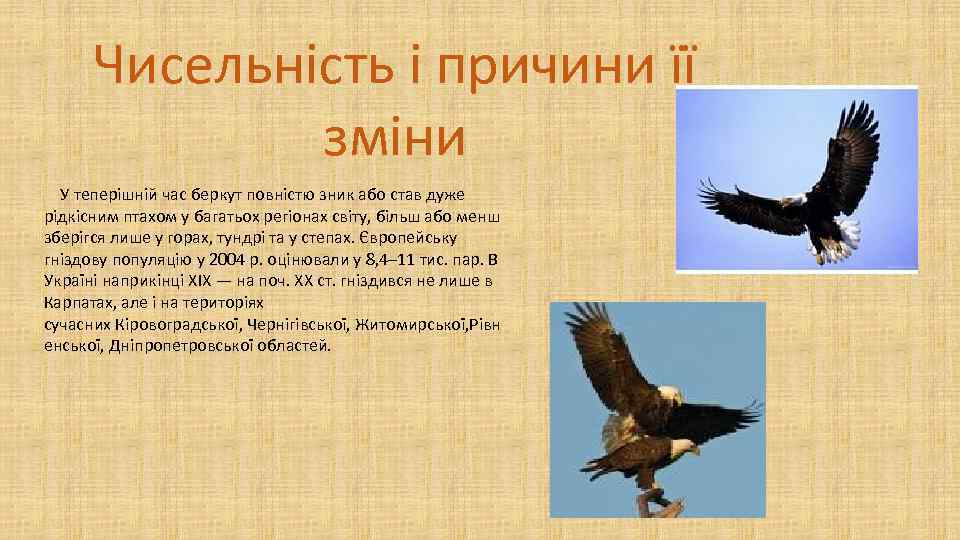 Чисельність і причини її зміни

У теперішній час беркут повністю зник або став дуже рідкісним птахом у багатьох регіонах світу, більш або менш зберігся лише у горах, тундрі та у степах. Європейську гніздову популяцію у 2004 р. оцінювали у 8,4–11 тис. пар. В Україні наприкінці XIX — на поч. XX ст. гніздився не лише в Карпатах, але і на територіях сучасних Кіровоградської, Чернігівської, Житомирської,Рівненської, Дніпропетровської областей.